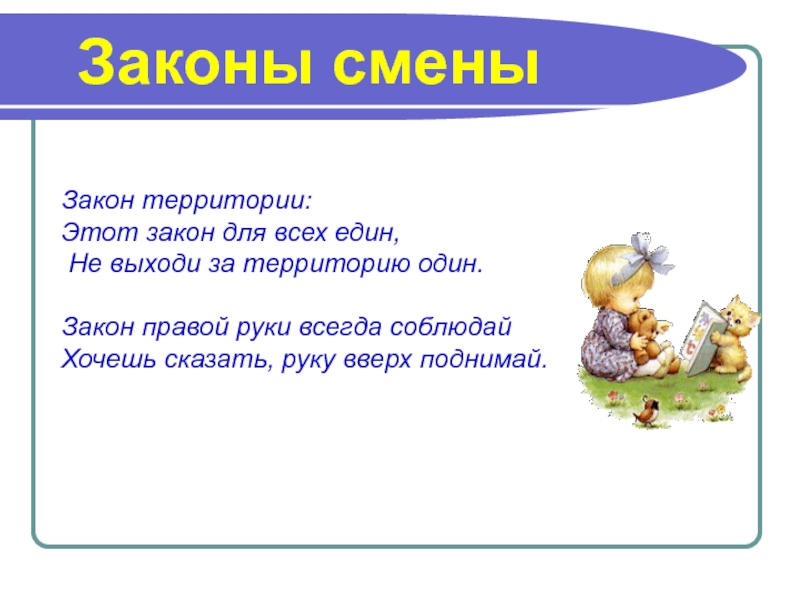 Законы смены

Закон территории:
Этот закон для всех един,
Не выходи за территорию один.

Закон правой руки всегда соблюдай
Хочешь сказать, руку вверх поднимай.